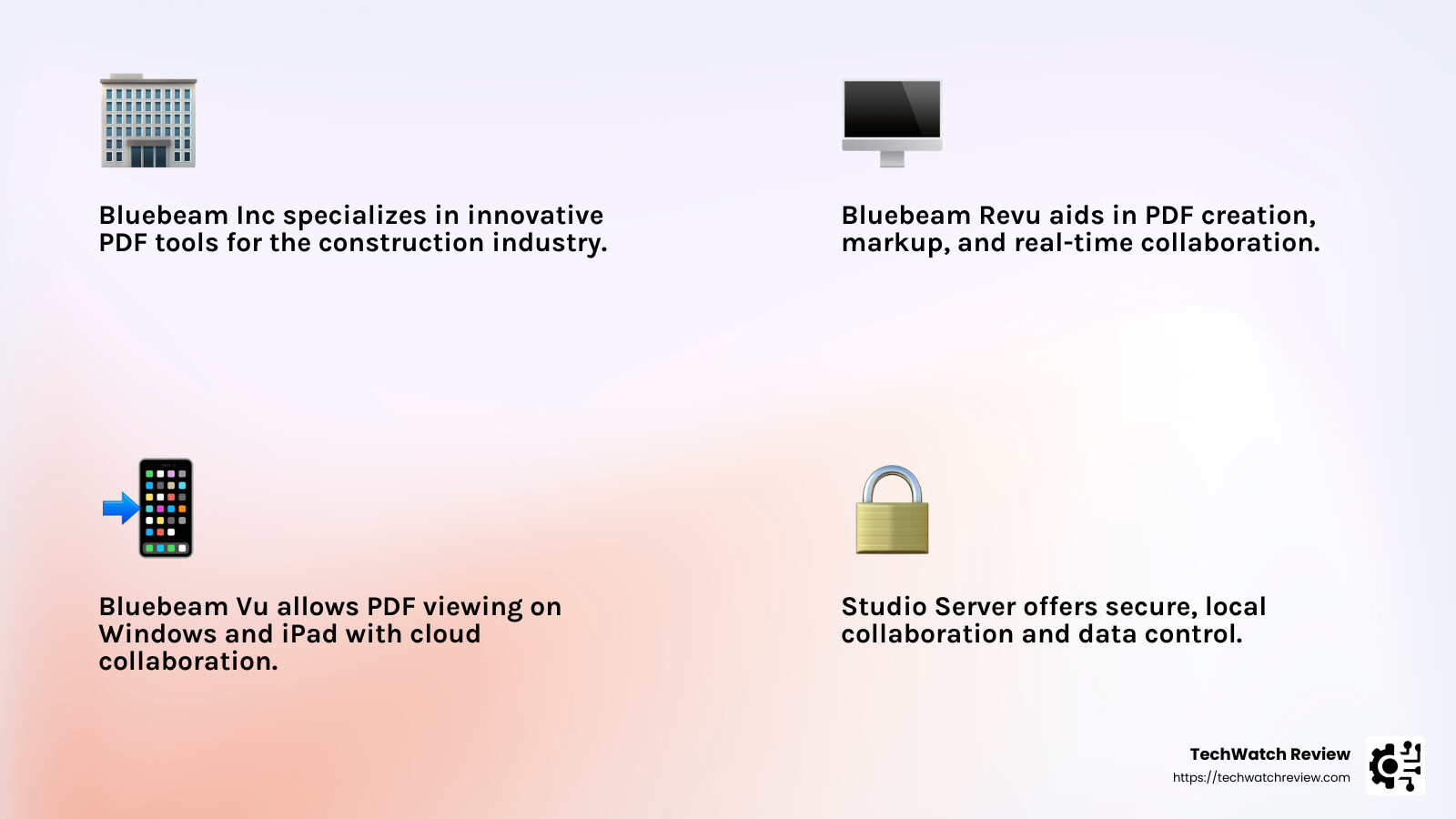 Bluebeam Inc specializes in innovative PDF tools for the construction industry.

Bluebeam Revu aids in PDF creation, markup, and real-time collaboration.

Bluebeam Vu allows PDF viewing on Windows and iPad with cloud collaboration.

Studio Server offers secure, local collaboration and data control.

TechWatch Review
https://techwatchreview.com